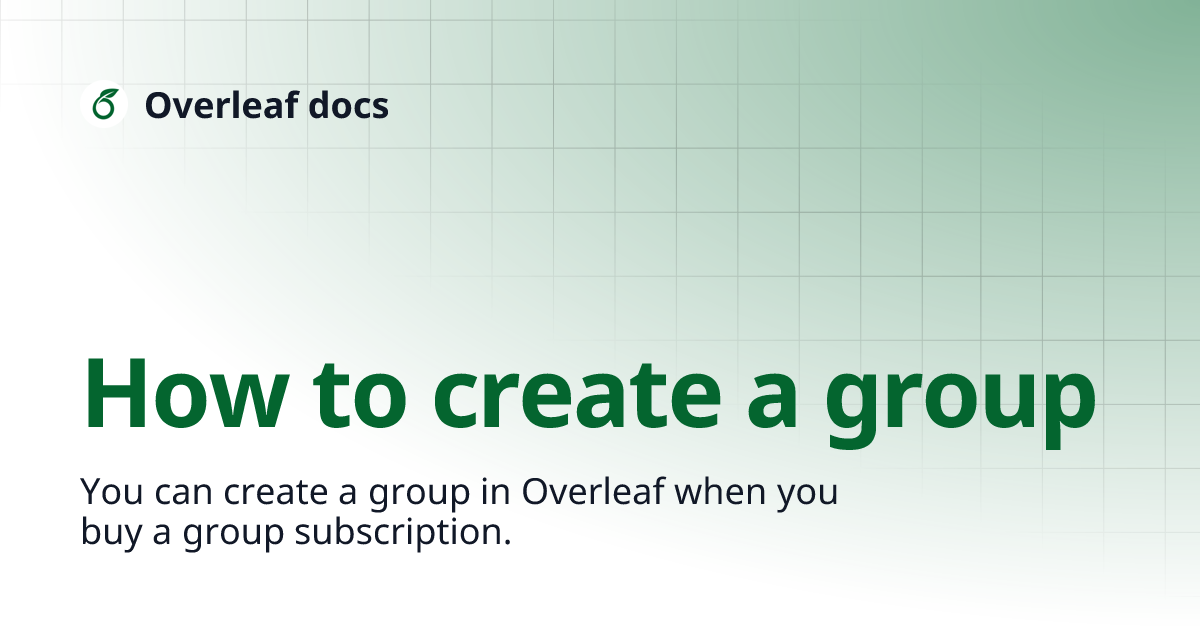 Overleaf docs

How to create a group

You can create a group in Overleaf when you buy a group subscription.